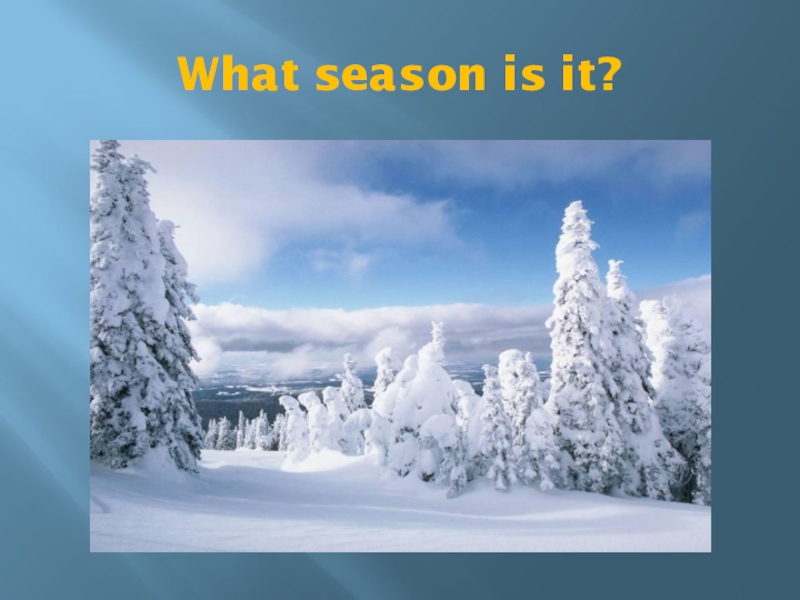 What season is it?